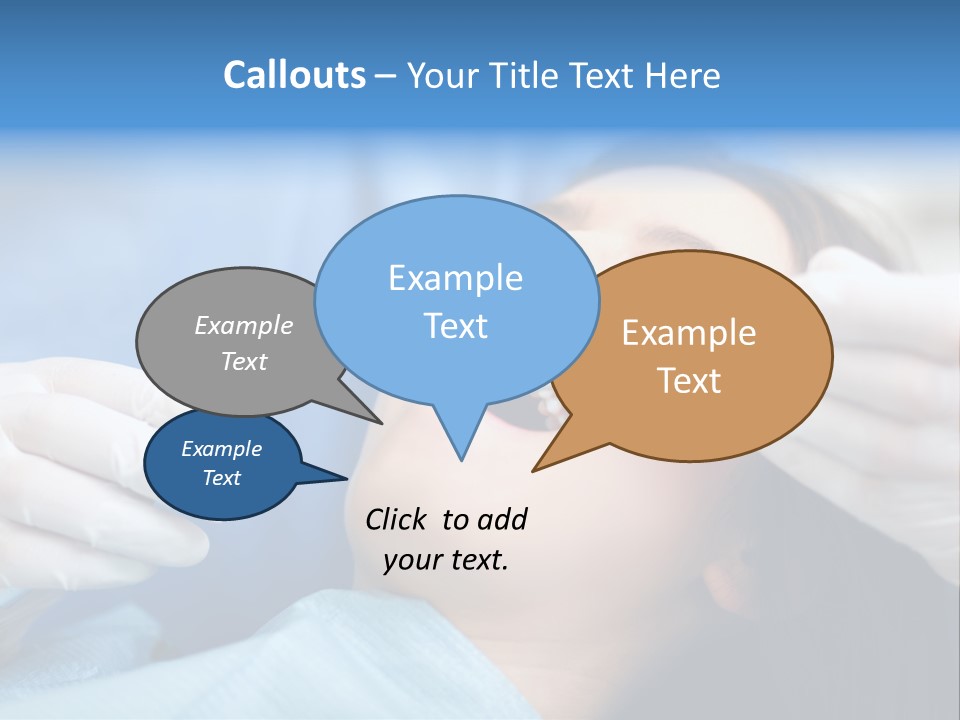 Callouts – Your Title Text Here

Example Text

Example Text

Example Text

Example Text

Click to add your text.